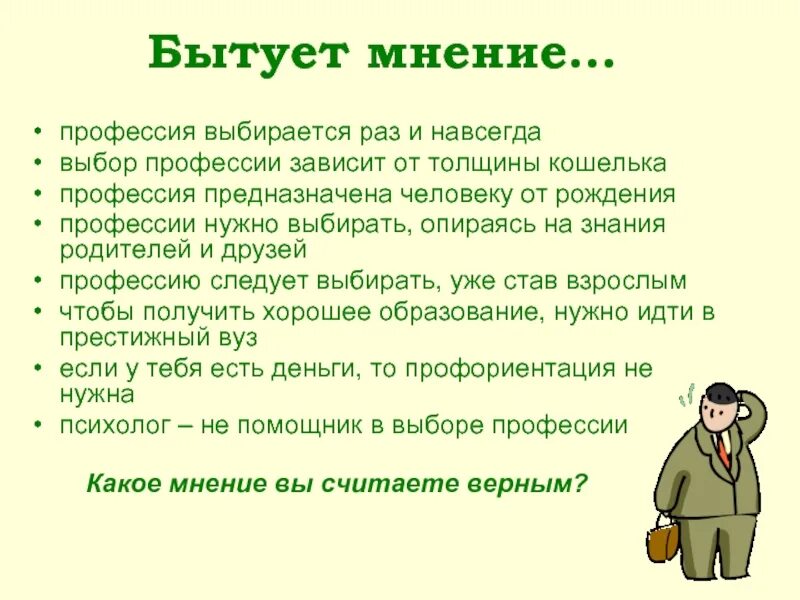 Бытует мнение…

• профессия выбирается раз и навсегда
• выбор профессии зависит от толщины кошелька
• профессия предназначена человеку от рождения
• профессии нужно выбирать, опираясь на знания родителей и друзей
• профессию следует выбирать, уже став взрослым
• чтобы получить хорошее образование, нужно идти в престижный вуз
• если у тебя есть деньги, то профориентация не нужна
• психолог – не помощник в выборе профессии

Какое мнение вы считаете верным?